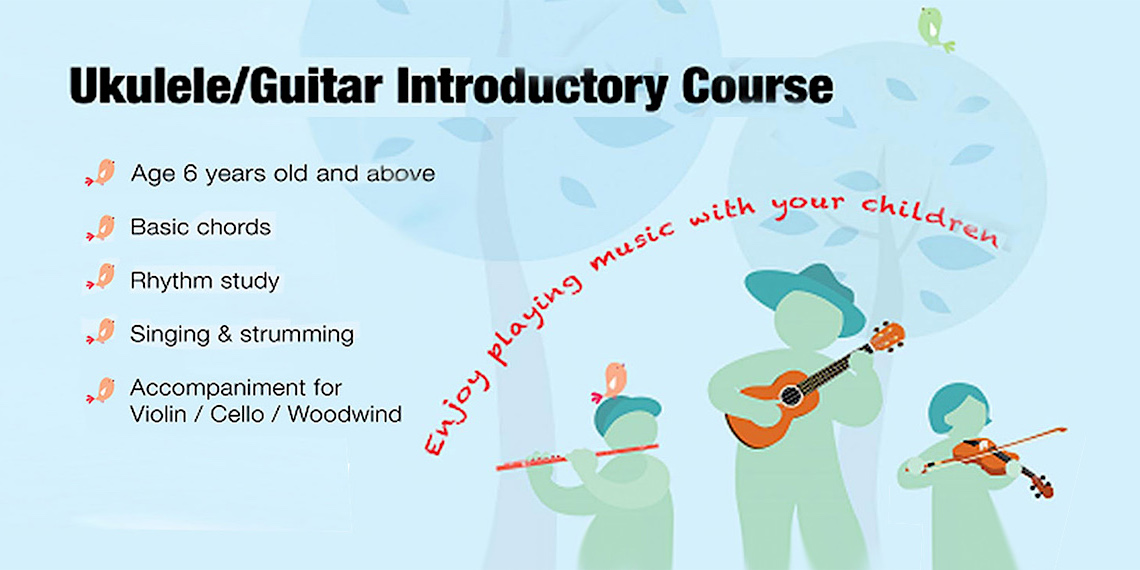 Ukulele/Guitar Introductory Course

Age 6 years old and above

Basic chords

Rhythm study

Singing & strumming

Accompaniment for Violin / Cello / Woodwind

Enjoy playing music with your children